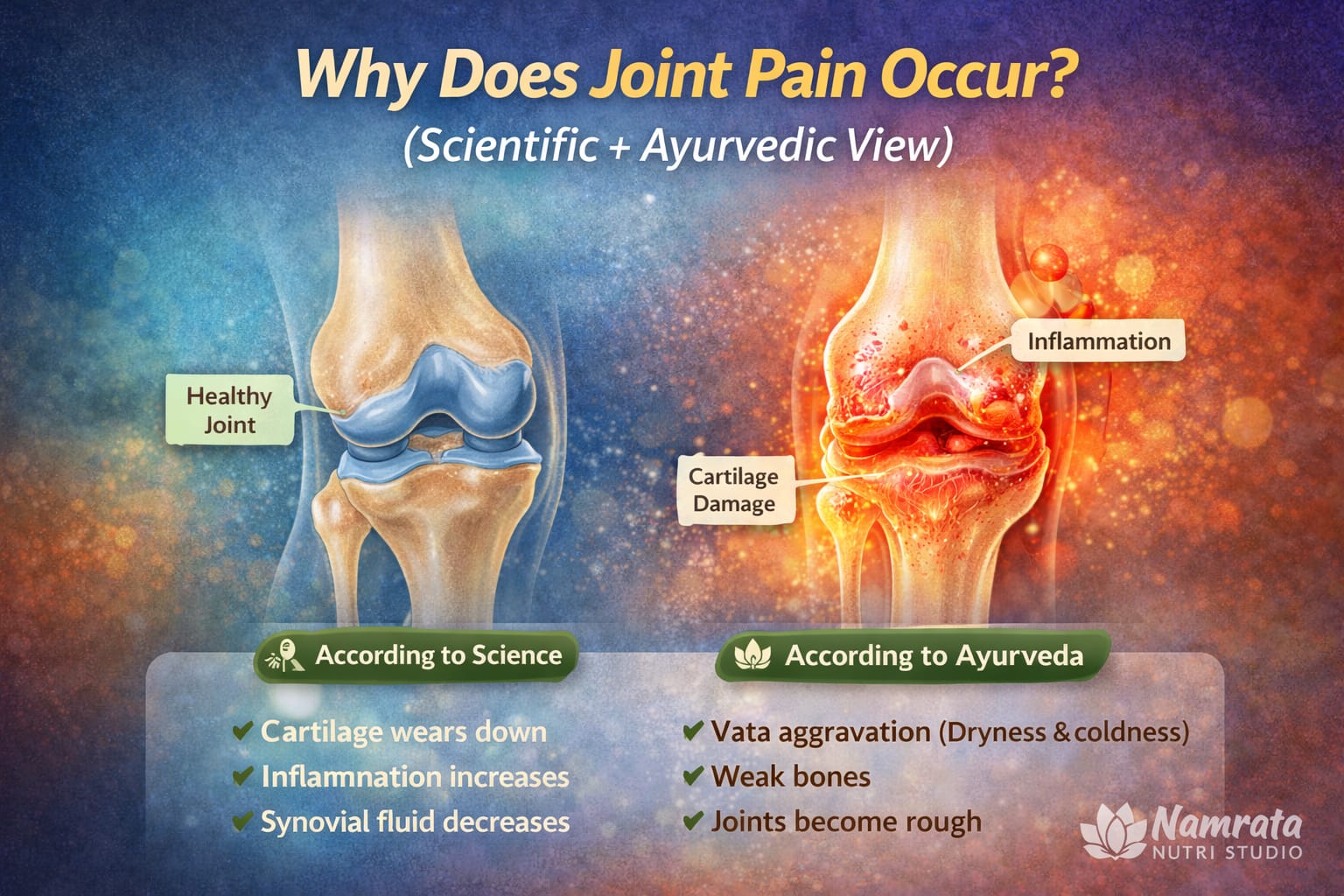 Why Does Joint Pain Occur?
(Scientific + Ayurvedic View)

Healthy Joint

Inflammation

Cartilage Damage

According to Science

✔ Cartilage wears down
✔ Inflamnation increases
✔ Synovial fluid decreases

According to Ayurveda

✔ Vata aggravation (Dryness & coldness)
✔ Weak bones
✔ Joints become rough

Namrata
NUTRI STUDIO